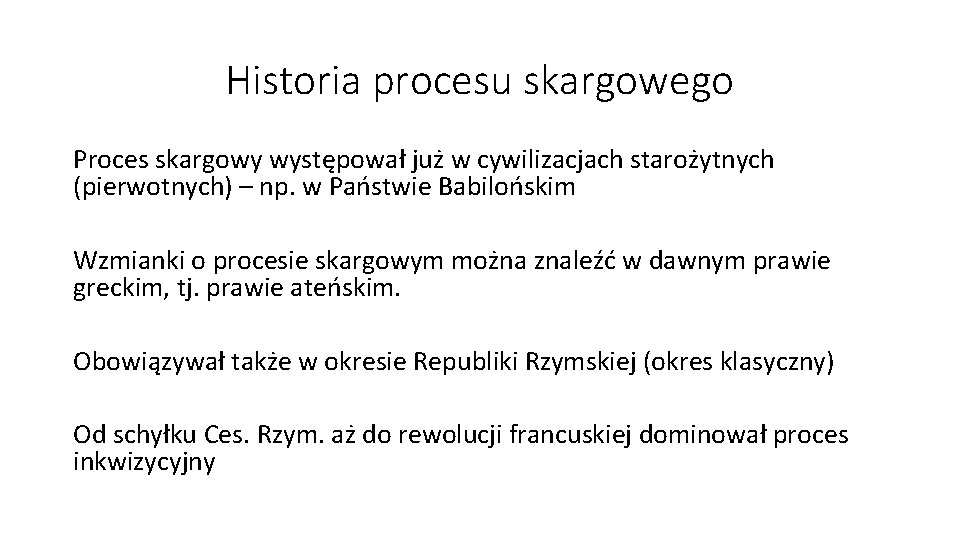 Historia procesu skargowego

Proces skargowy występował już w cywilizacjach starożytnych (pierwotnych) – np. w Państwie Babilońskim

Wzmianki o procesie skargowym można znaleźć w dawnym prawie greckim, tj. prawie ateńskim.

Obowiązywał także w okresie Republiki Rzymskiej (okres klasyczny)

Od schyłku Ces. Rzym. aż do rewolucji francuskiej dominował proces inkwizycyjny